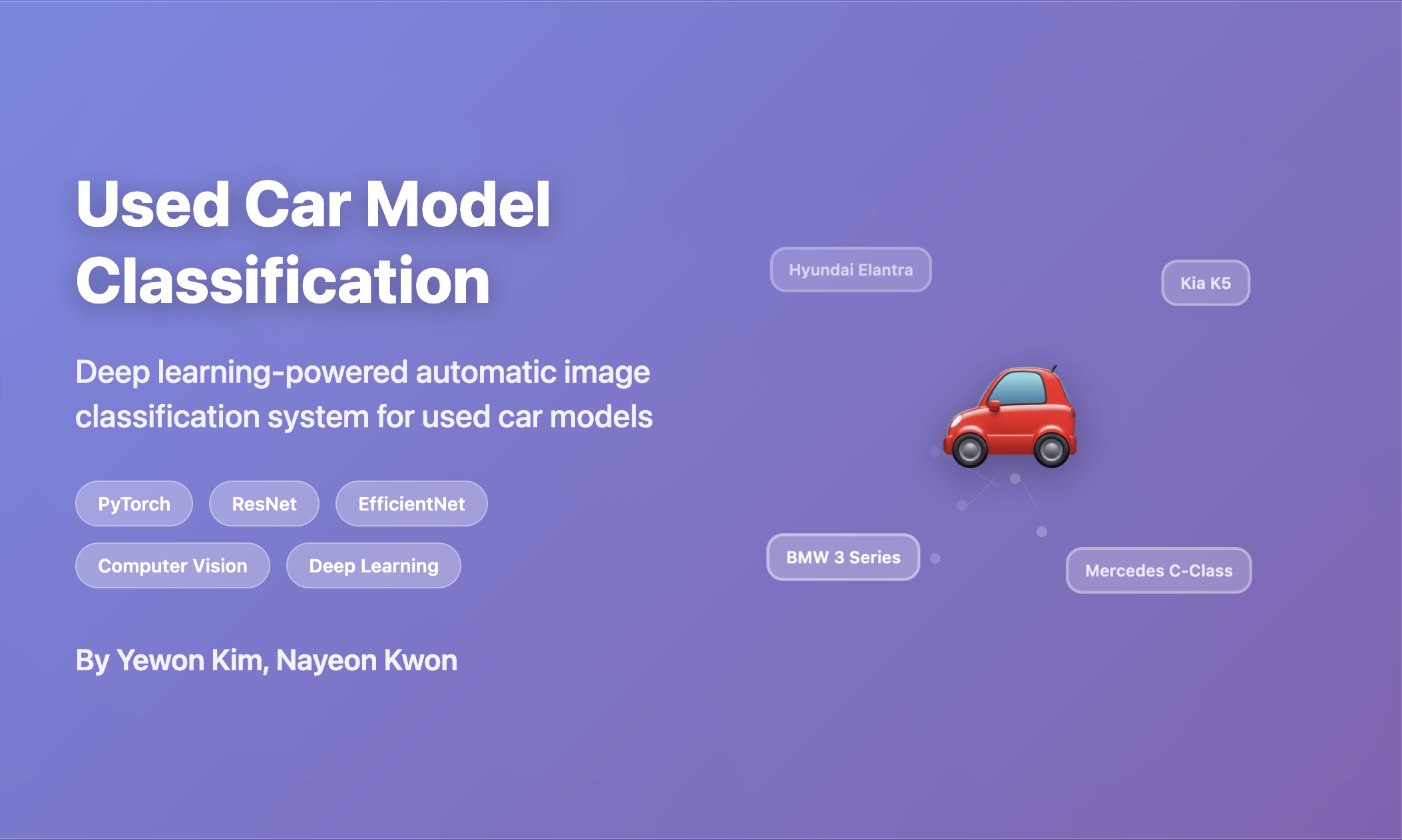 Used Car Model Classification

Deep learning-powered automatic image classification system for used car models

PyTorch
ResNet
EfficientNet
Computer Vision
Deep Learning

By Yewon Kim, Nayeon Kwon

Hyundai Elantra
Kia K5
BMW 3 Series
Mercedes C-Class